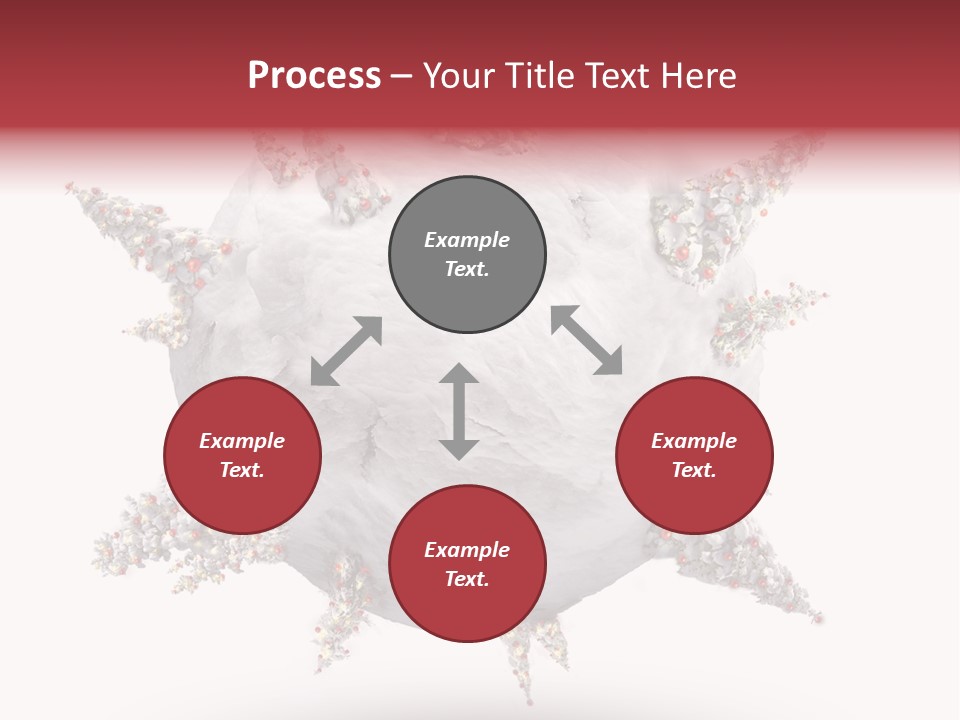 Process – Your Title Text Here

Example Text.

Example Text.

Example Text.

Example Text.